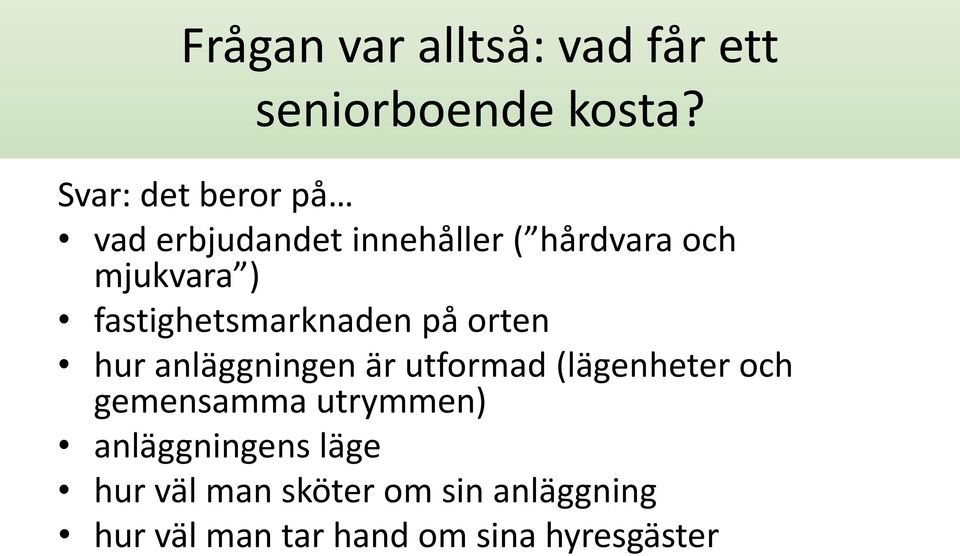 Frågan var alltså: vad får ett seniorboende kosta?

Svar: det beror på…

• vad erbjudandet innehåller (”hårdvara och mjukvara”)
• fastighetsmarknaden på orten
• hur anläggningen är utformad (lägenheter och gemensamma utrymmen)
• anläggningens läge
• hur väl man sköter om sin anläggning
• hur väl man tar hand om sina hyresgäster